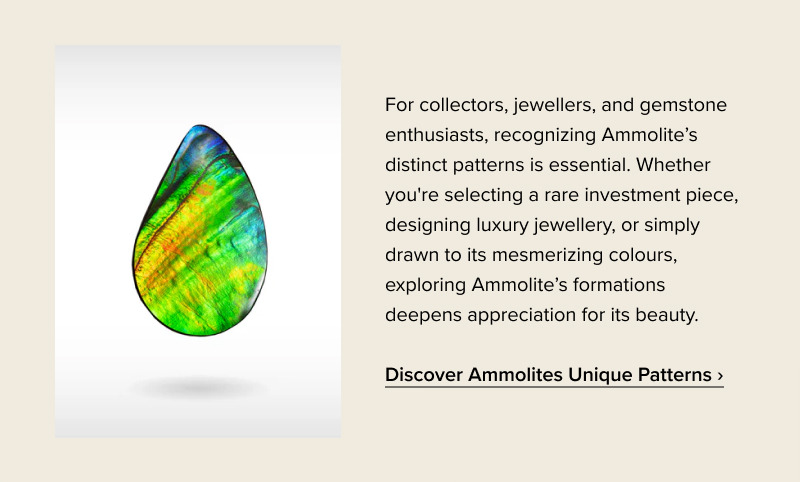 For collectors, jewellers, and gemstone enthusiasts, recognizing Ammolite’s distinct patterns is essential. Whether you're selecting a rare investment piece, designing luxury jewellery, or simply drawn to its mesmerizing colours, exploring Ammolite’s formations deepens appreciation for its beauty.

Discover Ammolites Unique Patterns ›